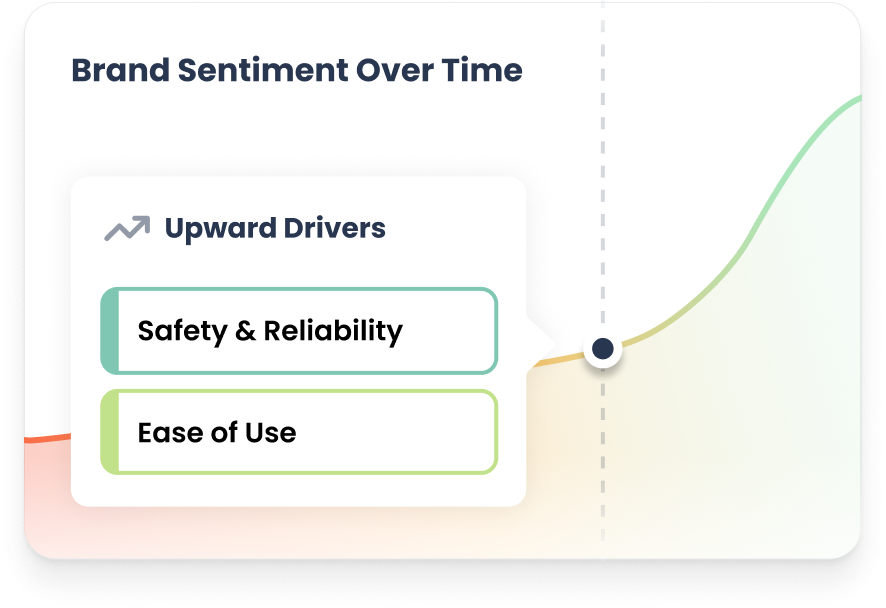 Brand Sentiment Over Time

Upward Drivers

Safety & Reliability

Ease of Use